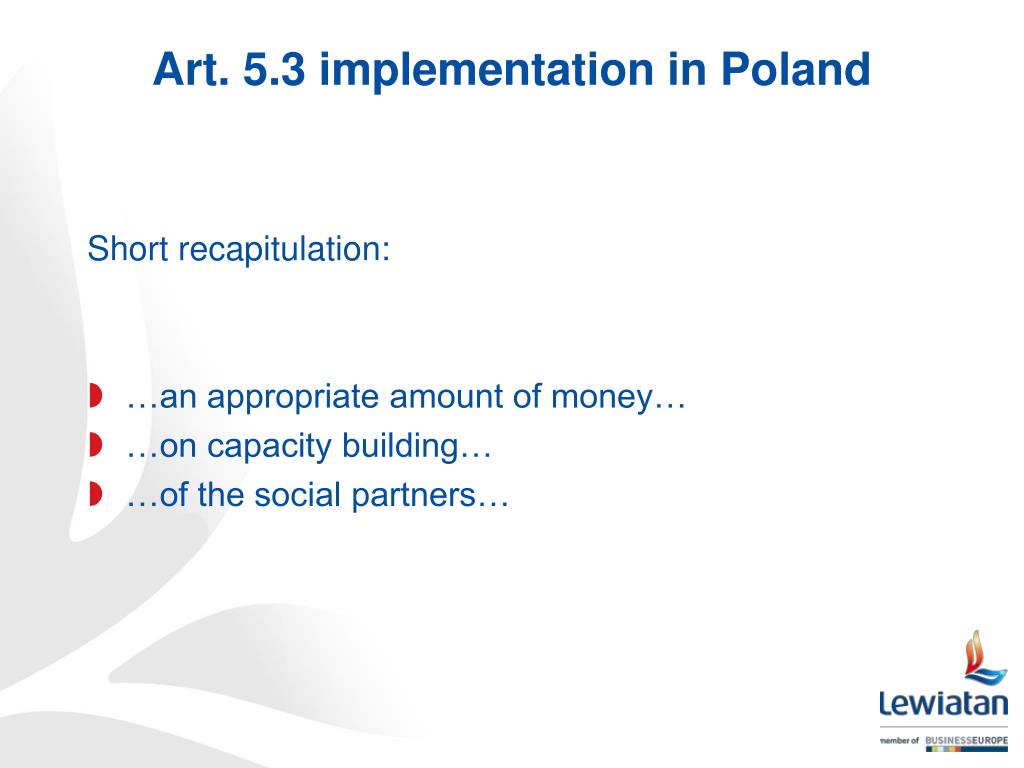 Art. 5.3 implementation in Poland

Short recapitulation:

…an appropriate amount of money…
…on capacity building…
…of the social partners…

Lewiatan

member of BUSINESSEUROPE